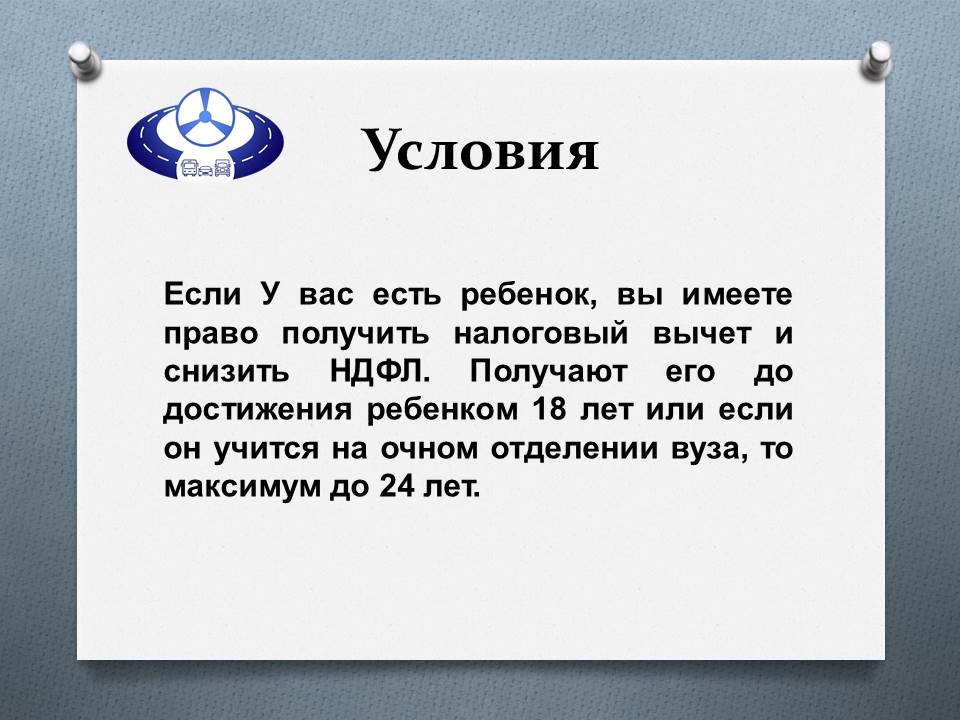 Условия

Если У вас есть ребенок, вы имеете право получить налоговый вычет и снизить НДФЛ. Получают его до достижения ребенком 18 лет или если он учится на очном отделении вуза, то максимум до 24 лет.